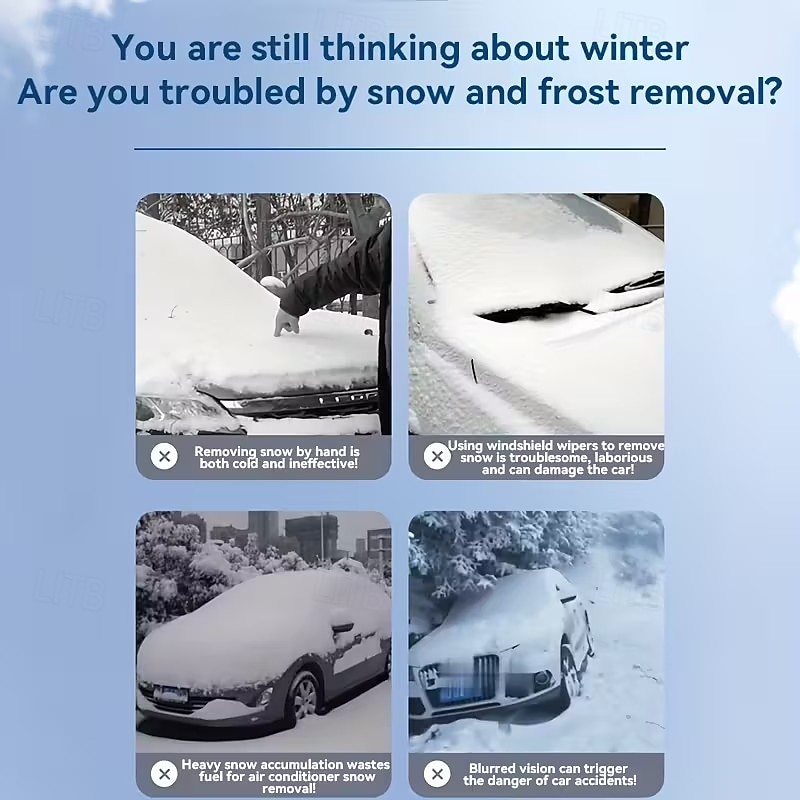 You are still thinking about winter
Are you troubled by snow and frost removal?

Removing snow by hand is both cold and ineffective!

Using windshield wipers to remove snow is troublesome, laborious and can damage the car!

Heavy snow accumulation wastes fuel for air conditioner snow removal!

Blurred vision can trigger the danger of car accidents!